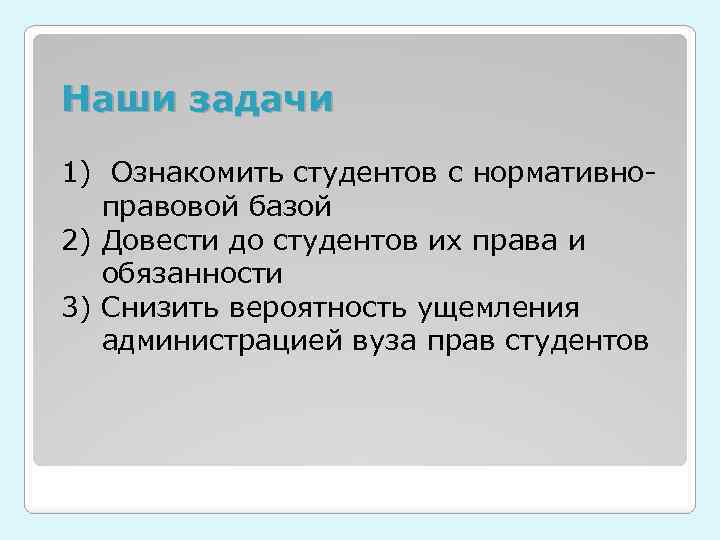 Наши задачи

1) Ознакомить студентов с нормативно-правовой базой
2) Довести до студентов их права и обязанности
3) Снизить вероятность ущемления администрацией вуза прав студентов